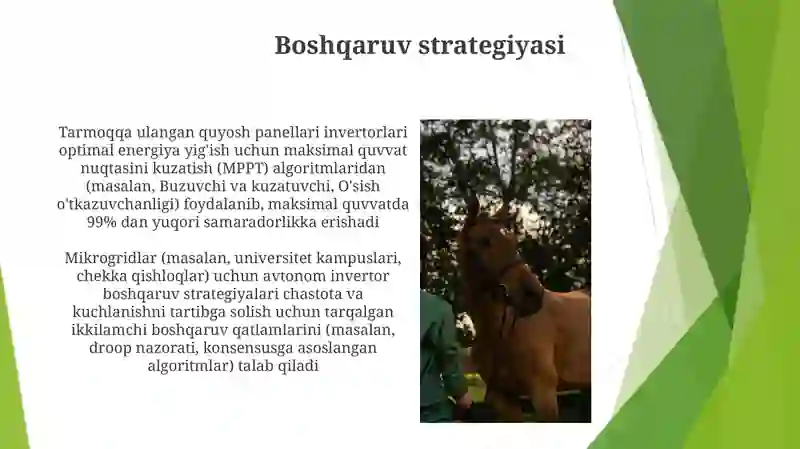 Boshqaruv strategiyasi

Tarmoqqa ulangan quyosh panellari invertorlari optimal energiya yig'ish uchun maksimal quvvat nuqtasini kuzatish (MPPT) algoritmlaridan (masalan, Buzuvchi va kuzatuvchi, O'sish o'tkazuvchanligi) foydalanib, maksimal quvvatda 99% dan yuqori samaradorlikka erishadi

Mikrogridlar (masalan, universitet kampuslari, chekka qishloqlar) uchun avtonom invertor boshqaruv strategiyalari chastota va kuchlanishni tartibga solish uchun tarqalgan ikkilamchi boshqaruv qatlamlarini (masalan, droop nazorati, konsensusga asoslangan algoritmlar) talab qiladi